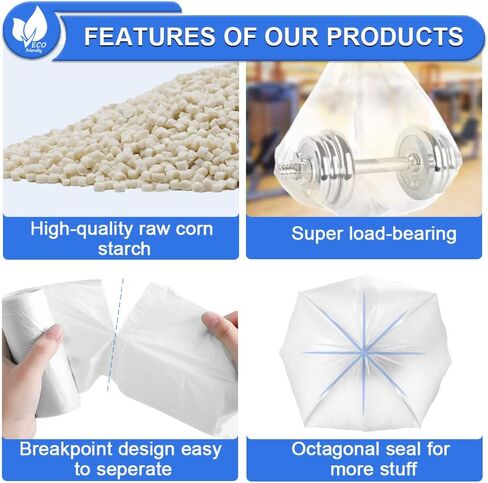 ECO friendly

FEATURES OF OUR PRODUCTS

High-quality raw corn starch

Super load-bearing

Breakpoint design easy to seperate

Octagonal seal for more stuff